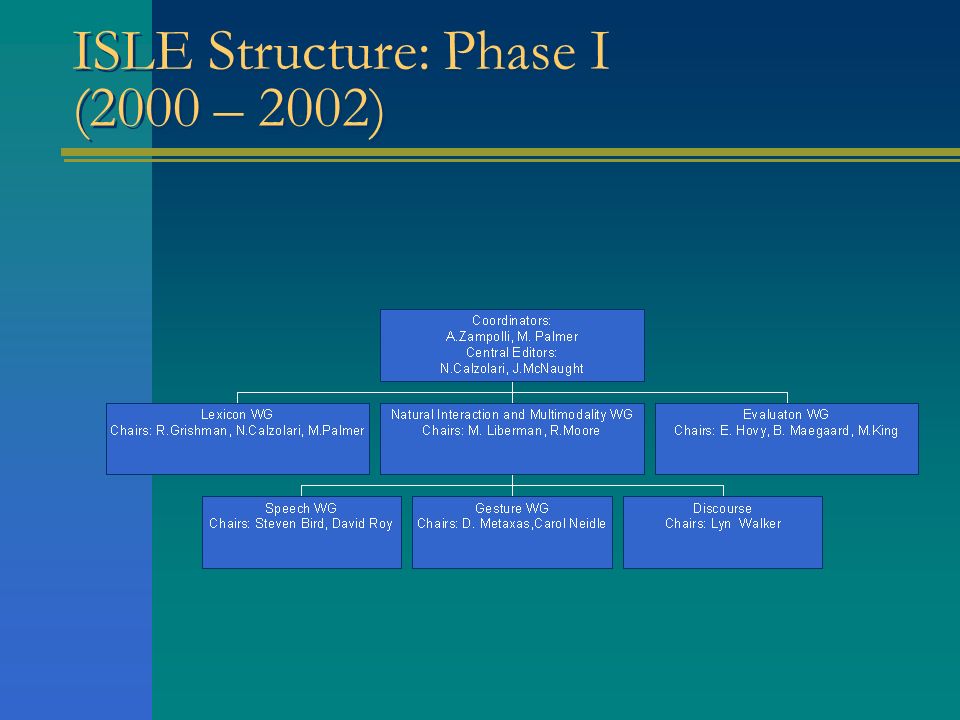 ISLE Structure: Phase I (2000 – 2002)

Coordinators:
A.Zampolli, M. Palmer
Central Editors:
N.Calzolari, J.McNaught

Lexicon WG
Chairs: R.Grishman, N.Calzolari, M.Palmer

Natural Interaction and Multimodality WG
Chairs: M. Liberman, R.Moore

Evaluaton WG
Chairs: E. Hovy, B. Maegaard, M.King

Speech WG
Chairs: Steven Bird, David Roy

Gesture WG
Chairs: D. Metaxas,Carol Neidle

Discourse
Chairs: Lyn Walker